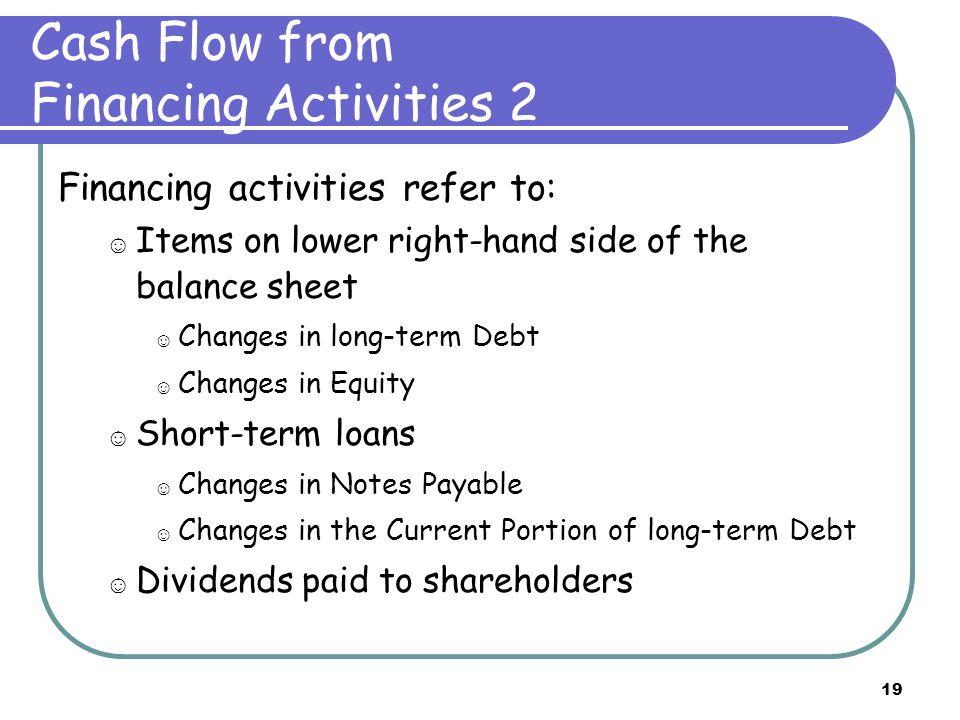 Cash Flow from Financing Activities 2

Financing activities refer to:

☺ Items on lower right-hand side of the balance sheet

☺ Changes in long-term Debt

☺ Changes in Equity

☺ Short-term loans

☺ Changes in Notes Payable

☺ Changes in the Current Portion of long-term Debt

☺ Dividends paid to shareholders

19